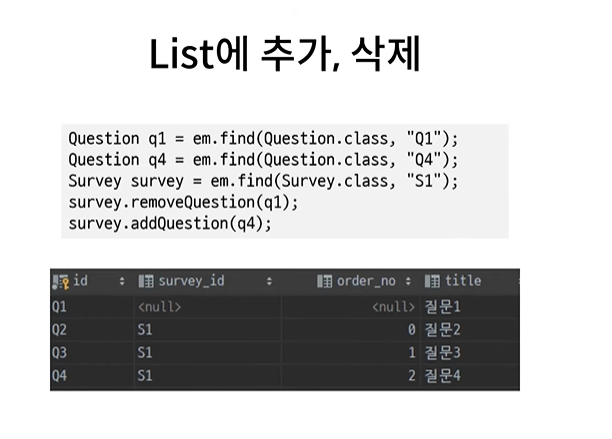 List에 추가, 삭제

Question q1 = em.find(Question.class, "Q1");
Question q4 = em.find(Question.class, "Q4");
Survey survey = em.find(Survey.class, "S1");
survey.removeQuestion(q1);
survey.addQuestion(q4);

| id | survey_id | order_no | title |
|---|---|---|---|
| Q1 | <null> | <null> | 질문1 |
| Q2 | S1 | 0 | 질문2 |
| Q3 | S1 | 1 | 질문3 |
| Q4 | S1 | 2 | 질문4 |